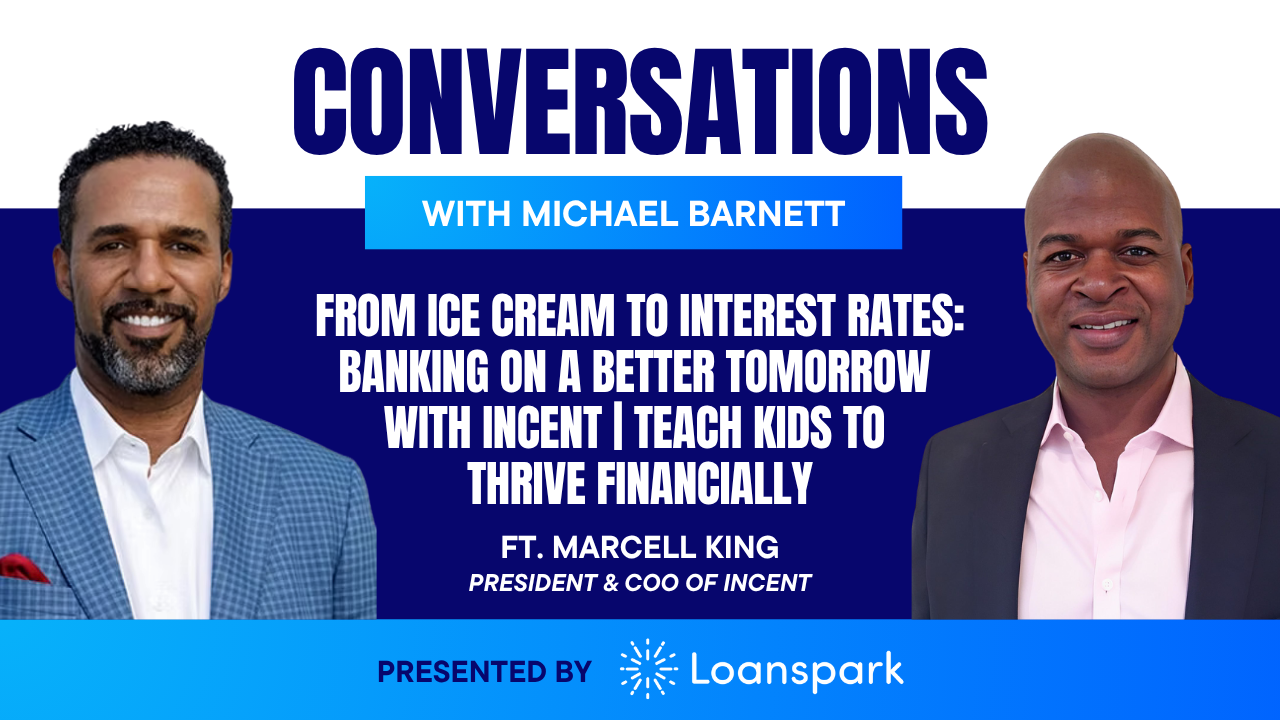 CONVERSATIONS

WITH MICHAEL BARNETT

FROM ICE CREAM TO INTEREST RATES: BANKING ON A BETTER TOMORROW WITH INCENT | TEACH KIDS TO THRIVE FINANCIALLY

FT. MARCELL KING
PRESIDENT & COO OF INCENT

PRESENTED BY Loanspark